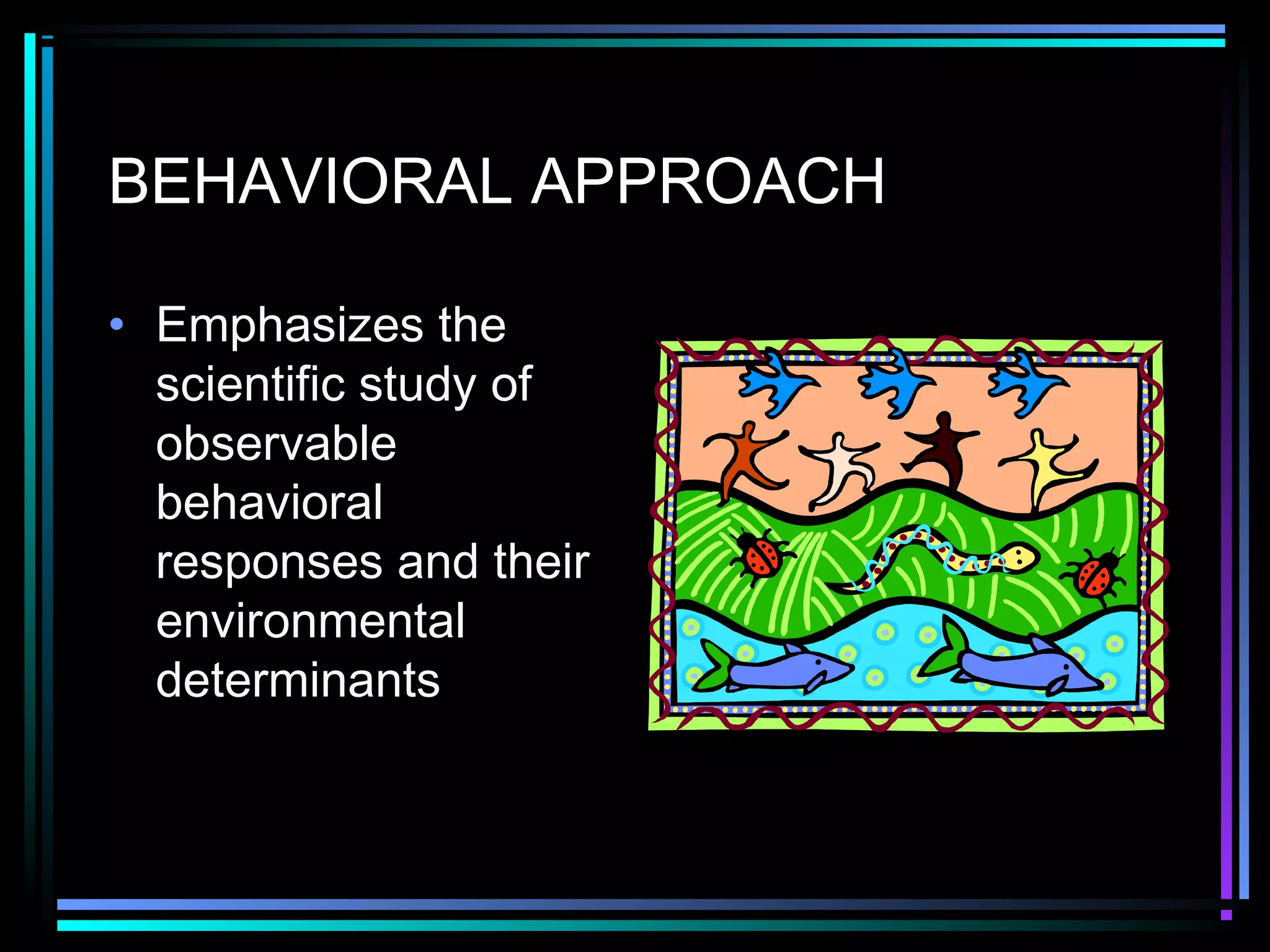 BEHAVIORAL APPROACH

• Emphasizes the scientific study of observable behavioral responses and their environmental determinants